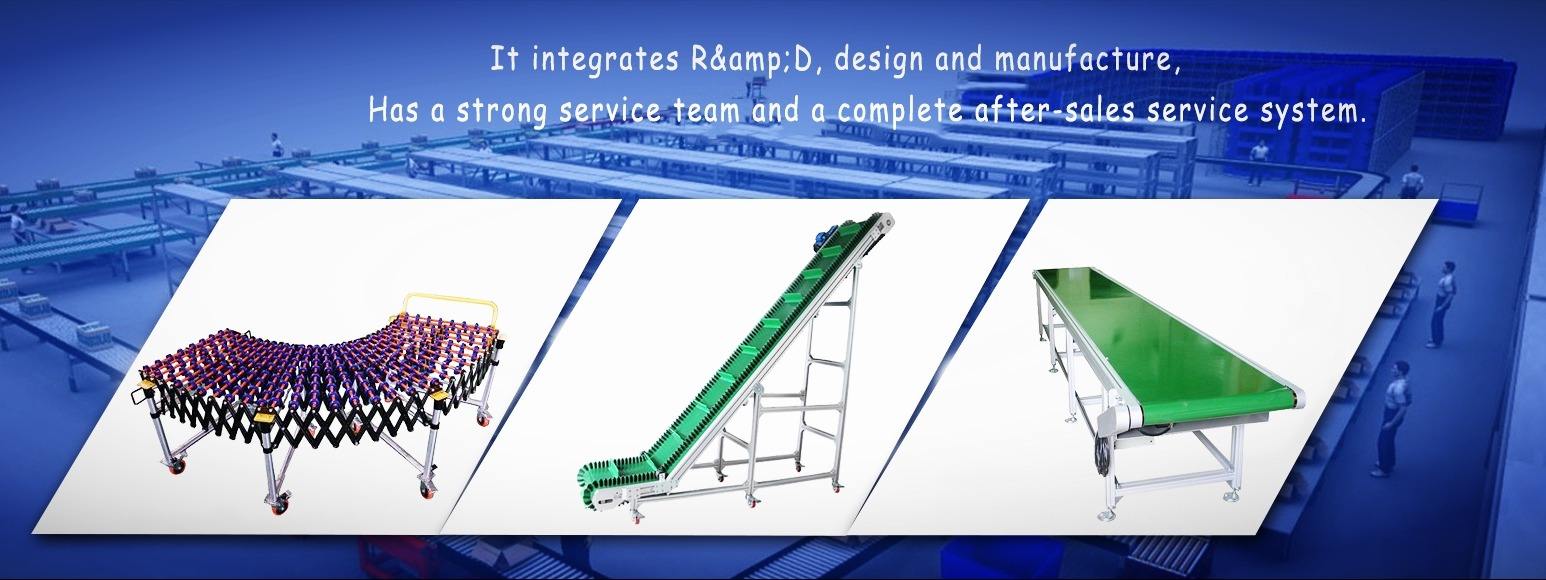 It integrates R&amp;D, design and manufacture,
Has a strong service team and a complete after-sales service system.